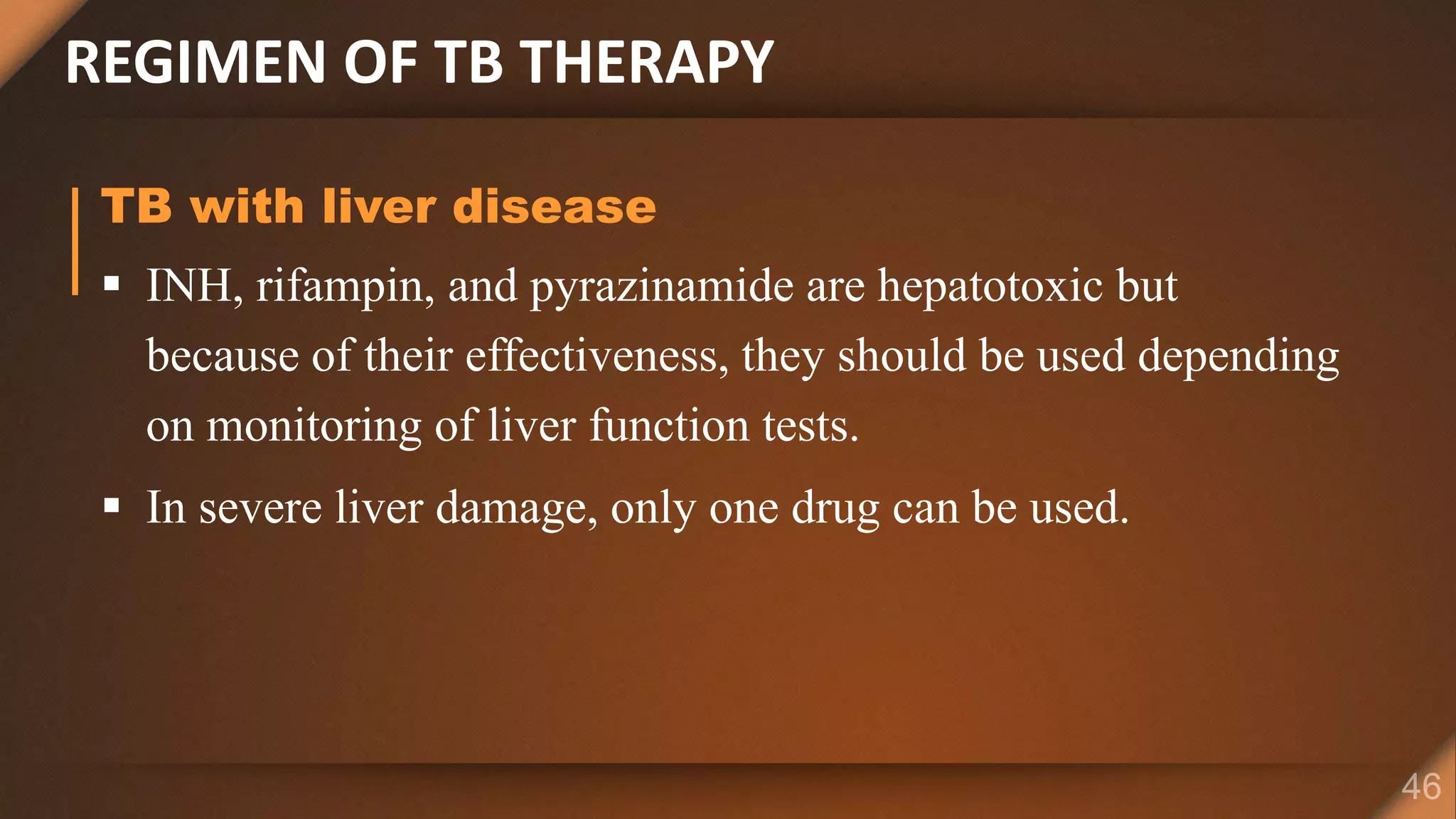 REGIMEN OF TB THERAPY

TB with liver disease

▪ INH, rifampin, and pyrazinamide are hepatotoxic but because of their effectiveness, they should be used depending on monitoring of liver function tests.

▪ In severe liver damage, only one drug can be used.

46